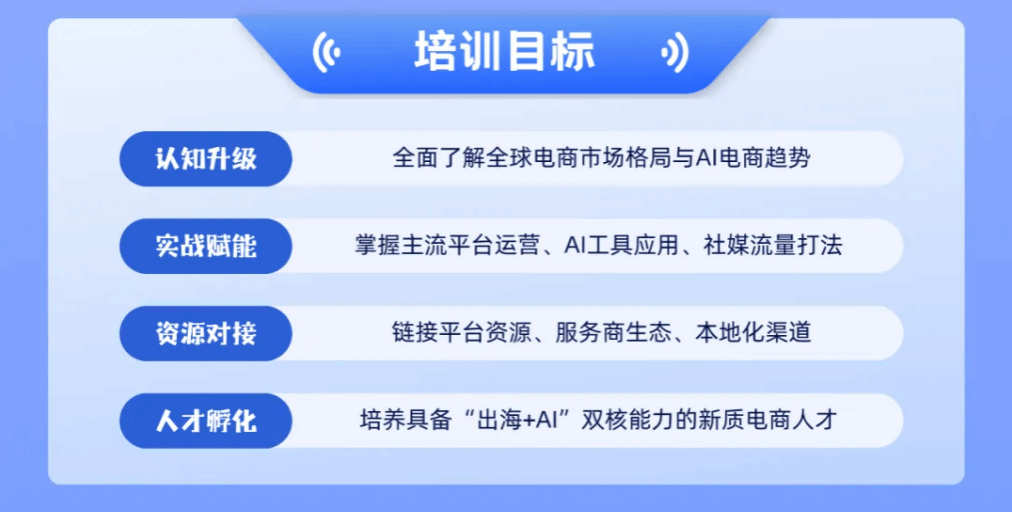 培训目标

认知升级 全面了解全球电商市场格局与AI电商趋势

实战赋能 掌握主流平台运营、AI工具应用、社媒流量打法

资源对接 链接平台资源、服务商生态、本地化渠道

人才孵化 培养具备“出海+AI”双核能力的新质电商人才